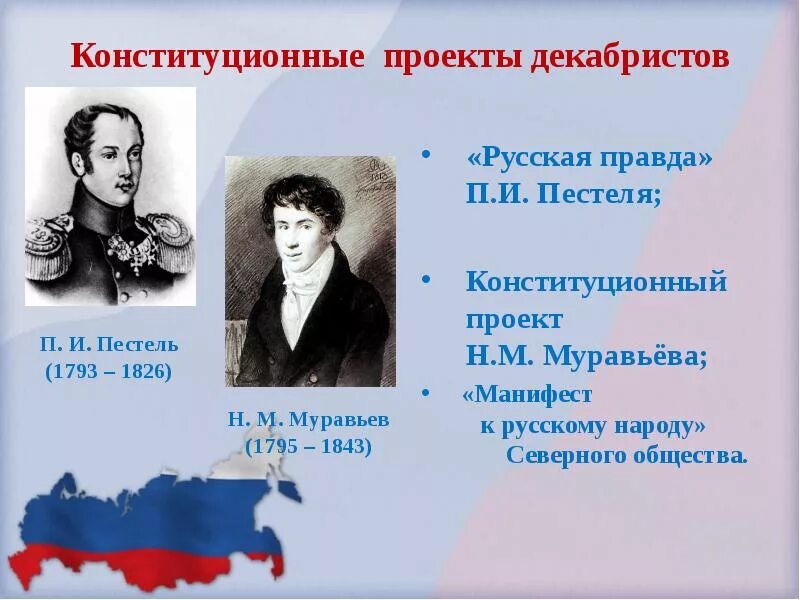 Конституционные проекты декабристов

П. И. Пестель
(1793 – 1826)

Н. М. Муравьев
(1795 – 1843)

• «Русская правда» П.И. Пестеля;

• Конституционный проект Н.М. Муравьёва;

• «Манифест к русскому народу» Северного общества.